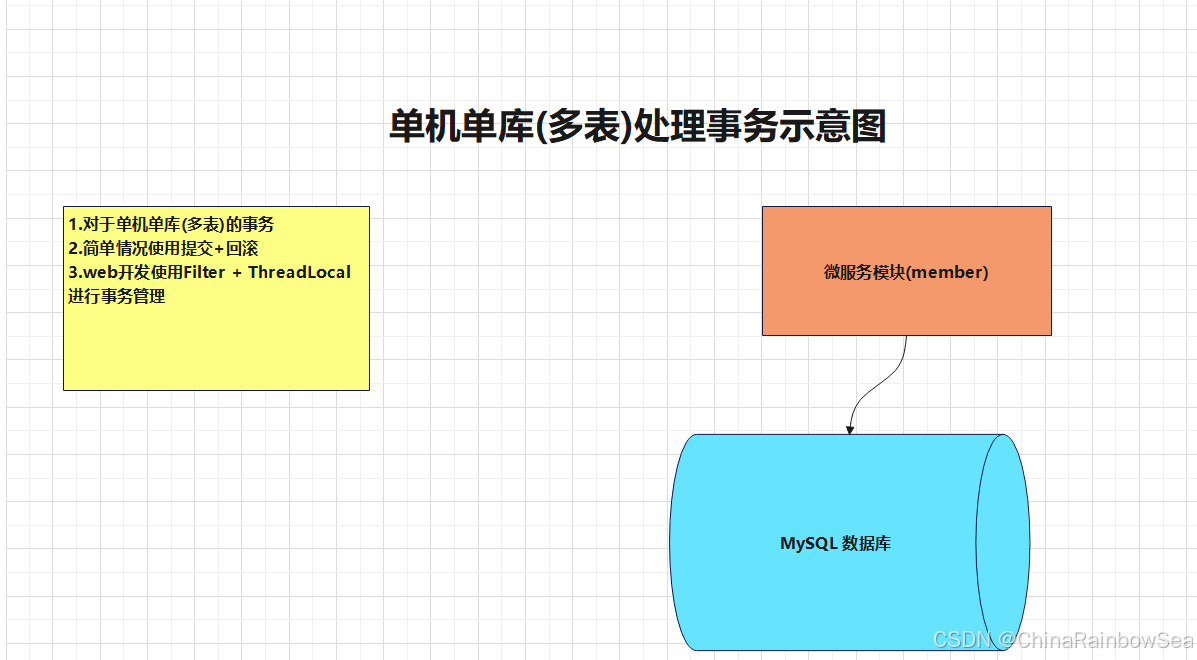 单机单库(多表)处理事务示意图

1.对于单机单库(多表)的事务
2.简单情况使用提交+回滚
3.web开发使用Filter + ThreadLocal 进行事务管理

微服务模块(member)

MySQL 数据库

CSDN @ChinaRainbowSea